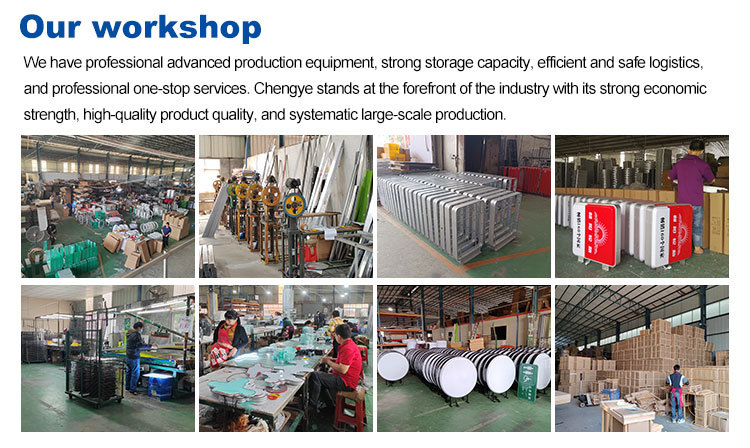 Our workshop

We have professional advanced production equipment, strong storage capacity, efficient and safe logistics, and professional one-stop services. Chengye stands at the forefront of the industry with its strong economic strength, high-quality product quality, and systematic large-scale production.